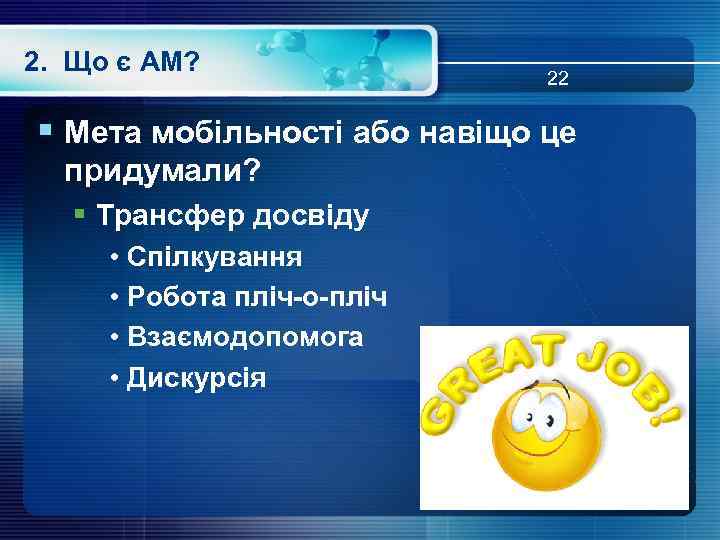 2. Що є АМ?

22

Мета мобільності або навіщо це придумали?

Трансфер досвіду

• Спілкування

• Робота пліч-о-пліч

• Взаємодопомога

• Дискурсія

GREAT JOB!